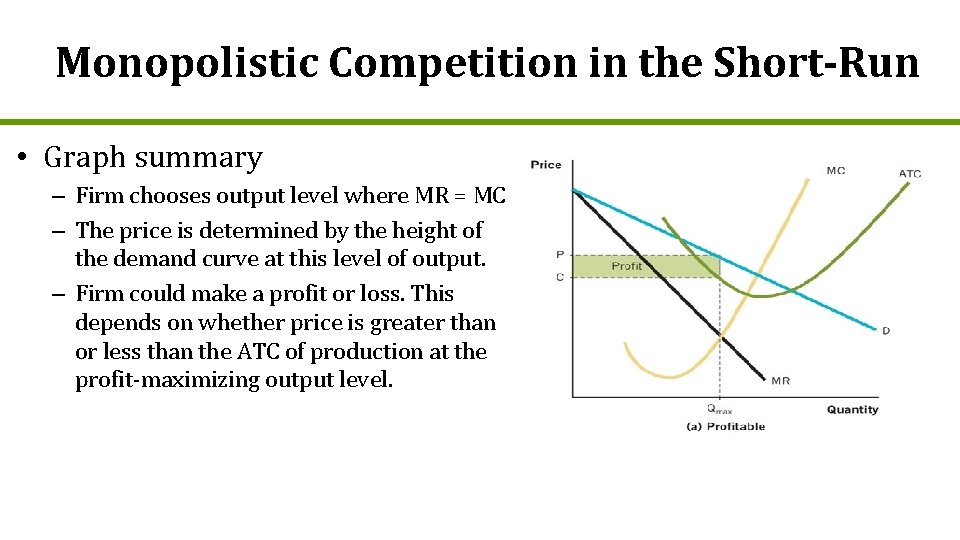 Monopolistic Competition in the Short-Run

• Graph summary
– Firm chooses output level where MR = MC
– The price is determined by the height of the demand curve at this level of output.
– Firm could make a profit or loss. This depends on whether price is greater than or less than the ATC of production at the profit-maximizing output level.

Price
MC
ATC
P
Profit
C
D
MR
$Q_{max}$
Quantity
(a) Profitable